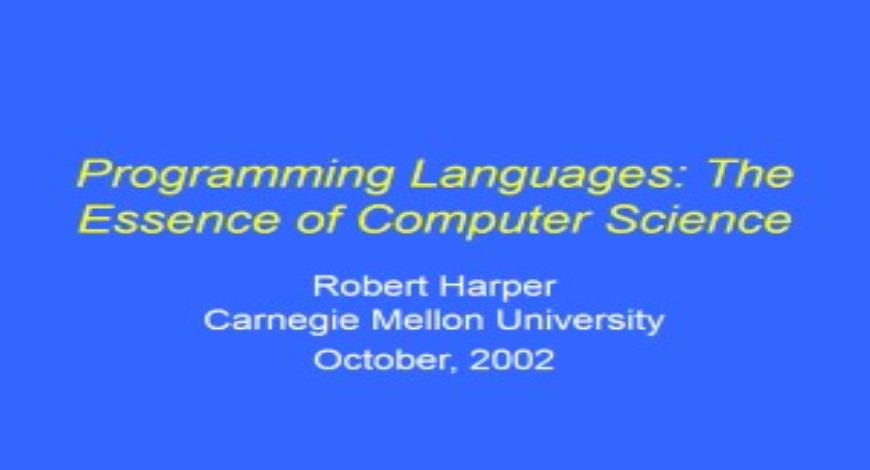 Programming Languages: The Essence of Computer Science

Robert Harper
Carnegie Mellon University
October, 2002